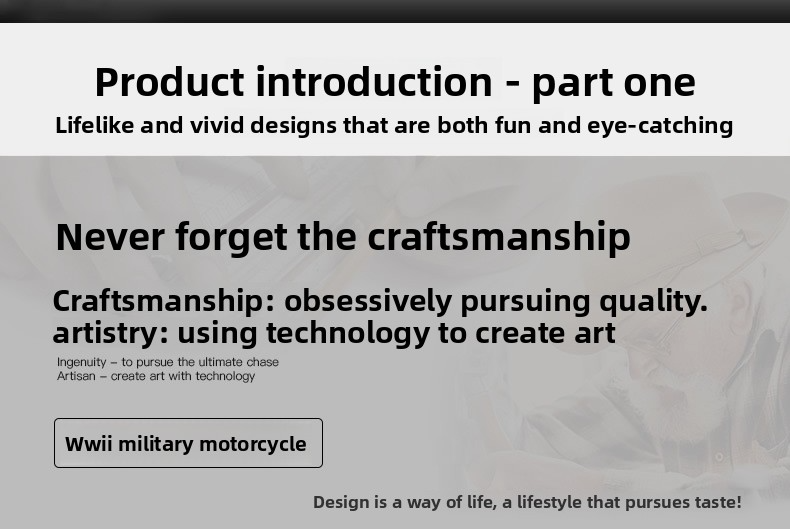 Product introduction - part one
Lifelike and vivid designs that are both fun and eye-catching

Never forget the craftsmanship

Craftsmanship: obsessively pursuing quality.
artistry: using technology to create art

Ingenuity – to pursue the ultimate chase
Artisan – create art with technology

Wwii military motorcycle

Design is a way of life, a lifestyle that pursues taste!